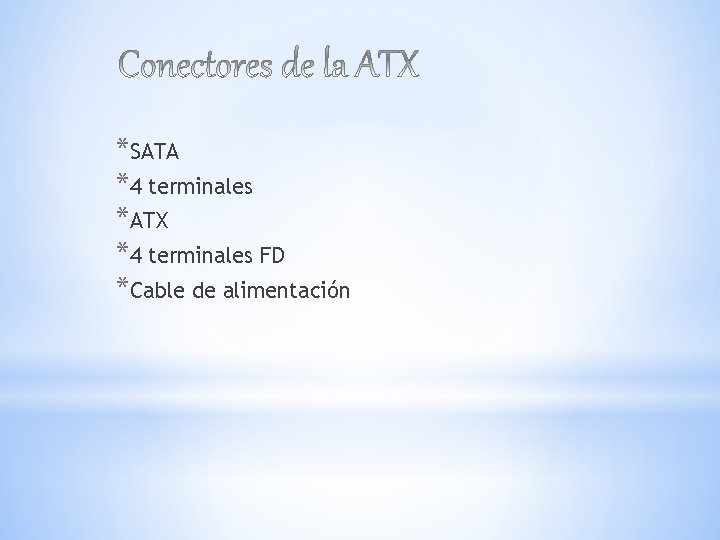 Conectores de la ATX

*SATA
*4 terminales
*ATX
*4 terminales FD
*Cable de alimentación